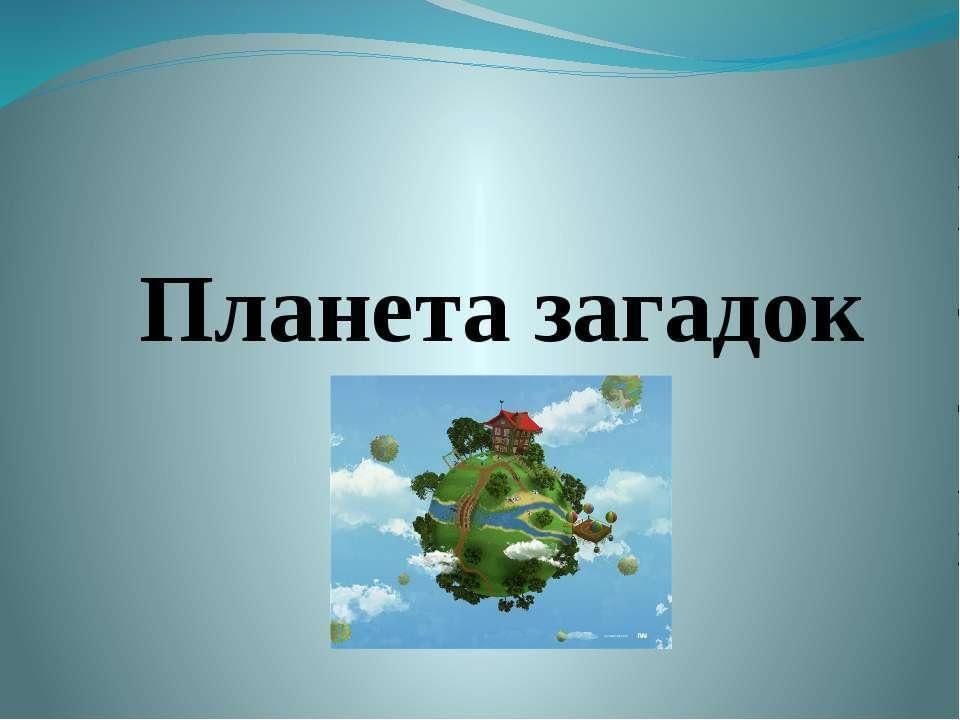 Планета загадок